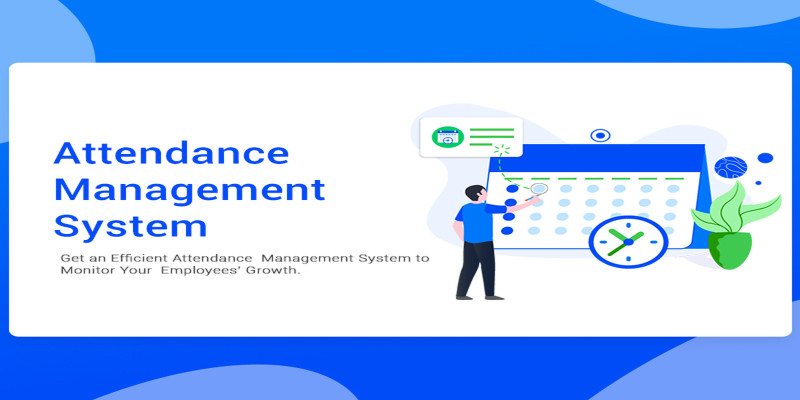 Attendance Management System

Get an Efficient Attendance Management System to Monitor Your Employees' Growth.